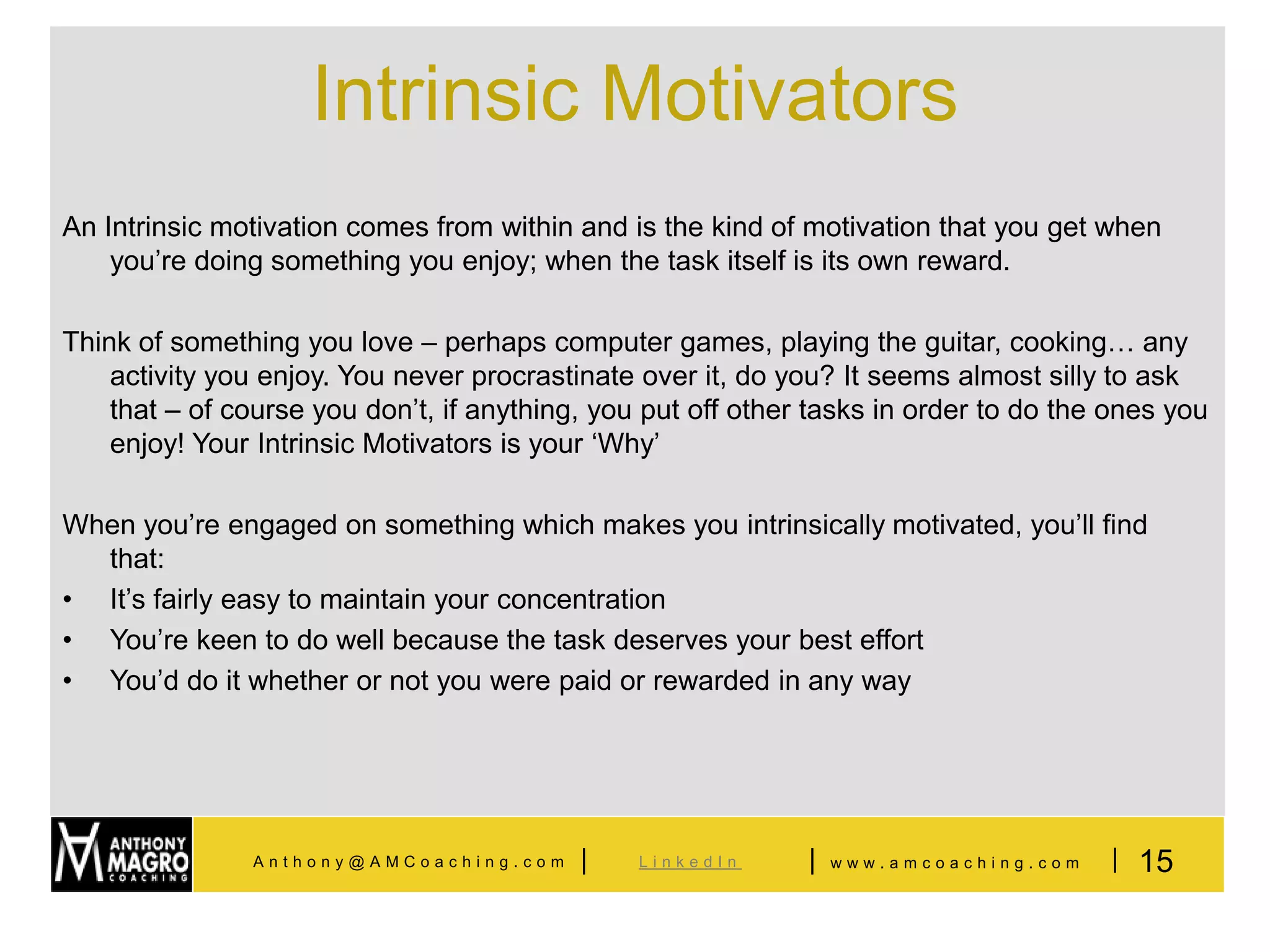 Intrinsic Motivators

An Intrinsic motivation comes from within and is the kind of motivation that you get when you're doing something you enjoy; when the task itself is its own reward.

Think of something you love – perhaps computer games, playing the guitar, cooking… any activity you enjoy. You never procrastinate over it, do you? It seems almost silly to ask that – of course you don't, if anything, you put off other tasks in order to do the ones you enjoy! Your Intrinsic Motivators is your 'Why'

When you're engaged on something which makes you intrinsically motivated, you'll find that:
• It's fairly easy to maintain your concentration
• You're keen to do well because the task deserves your best effort
• You'd do it whether or not you were paid or rewarded in any way

ANTHONY MAGRO COACHING

Anthony@AMCoaching.com | LinkedIn | www.amcoaching.com | 15